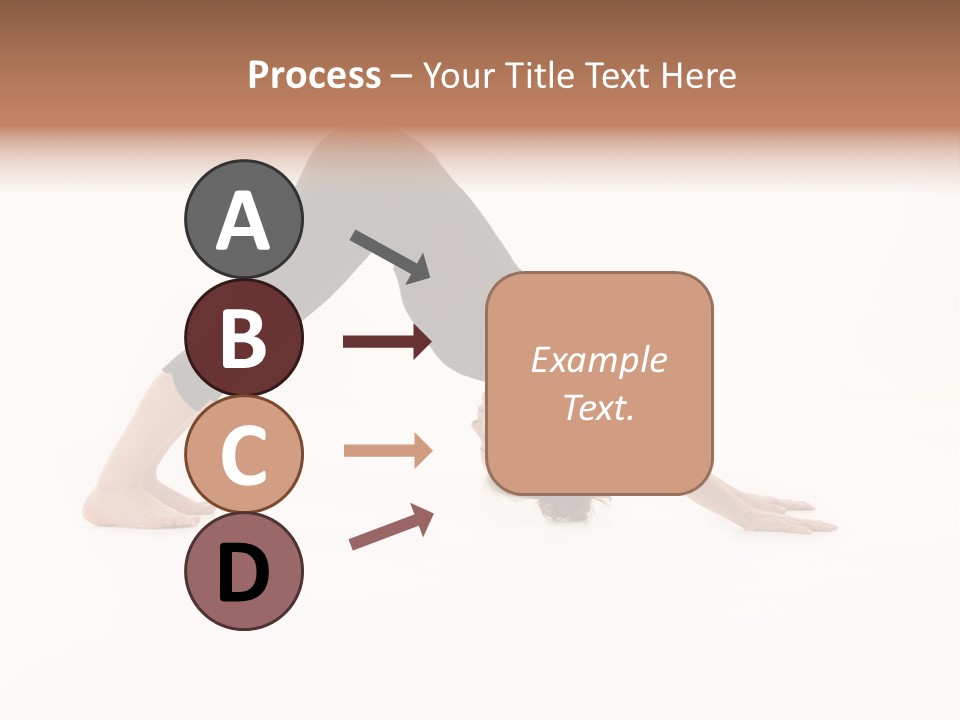 Process – Your Title Text Here

A

B

C

D

Example Text.